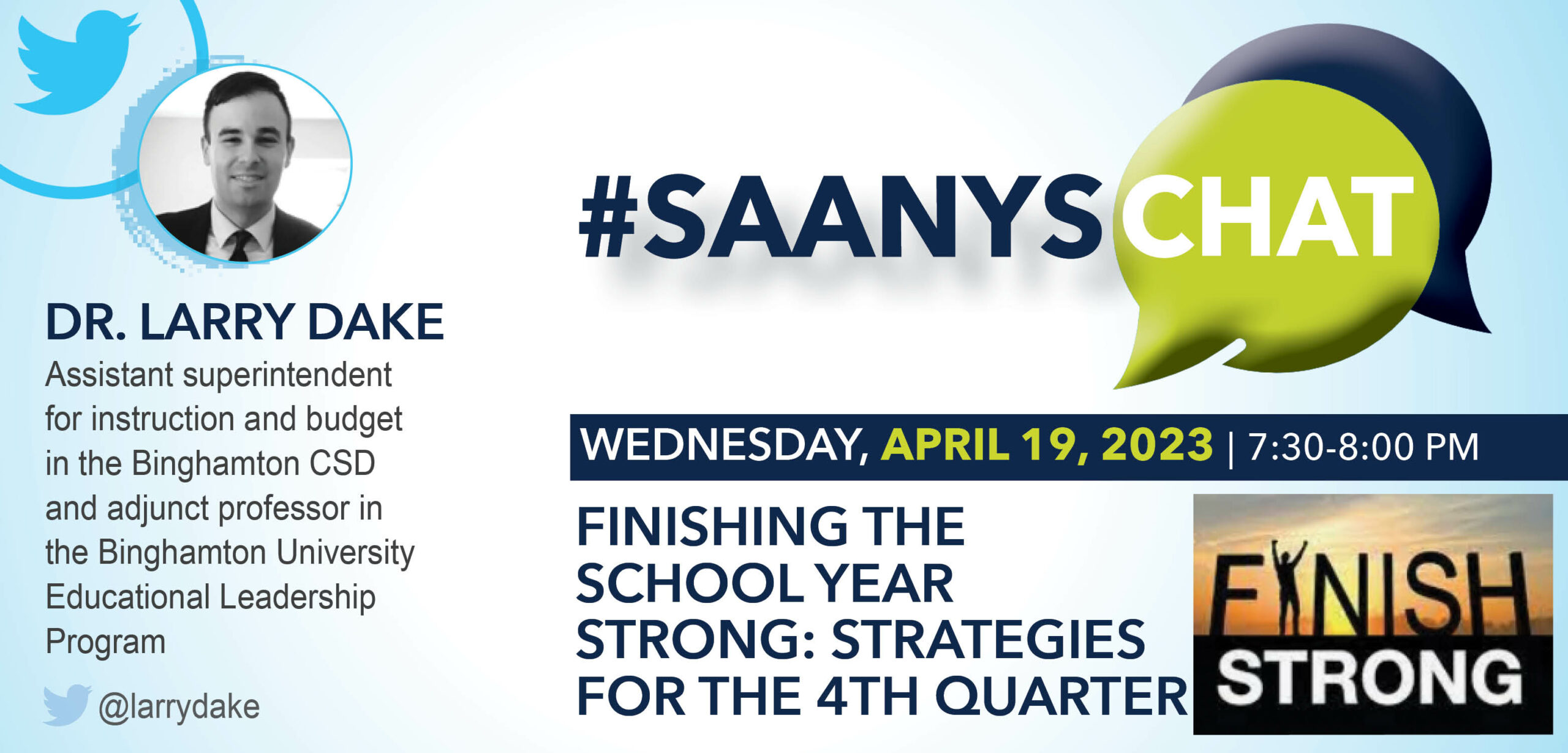 DR. LARRY DAKE
Assistant superintendent for instruction and budget in the Binghamton CSD and adjunct professor in the Binghamton University Educational Leadership Program

@larrydake

#SAANYSCHAT

WEDNESDAY, APRIL 19, 2023 | 7:30-8:00 PM

FINISHING THE SCHOOL YEAR STRONG: STRATEGIES FOR THE 4TH QUARTER

FINISH STRONG